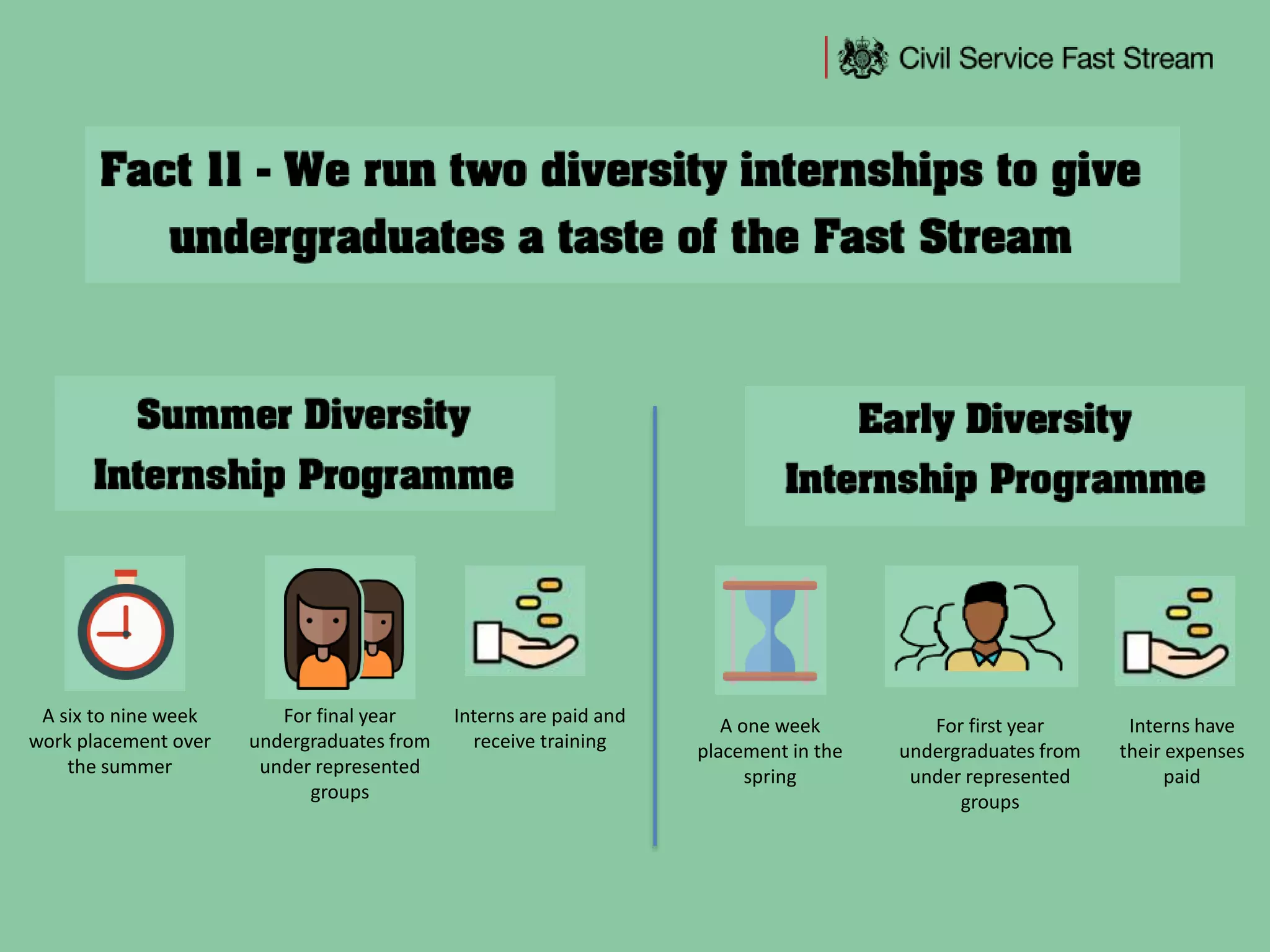 Civil Service Fast Stream

Fact 11 - We run two diversity internships to give undergraduates a taste of the Fast Stream

Summer Diversity Internship Programme

A six to nine week work placement over the summer

For final year undergraduates from under represented groups

Interns are paid and receive training

Early Diversity Internship Programme

A one week placement in the spring

For first year undergraduates from under represented groups

Interns have their expenses paid